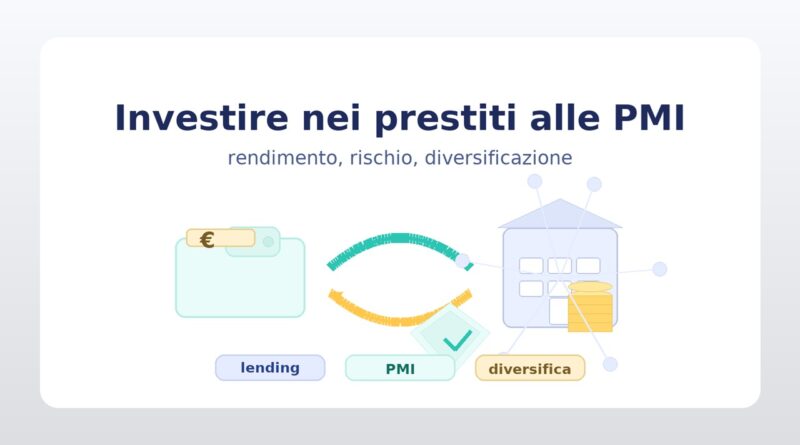 Investire nei prestiti alle PMI

rendimento, rischio, diversificazione

€

lending

PMI

diversifica